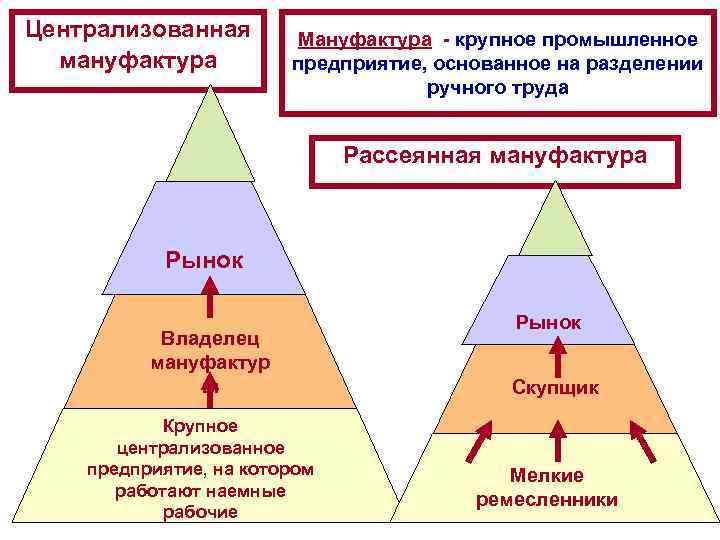 Централизованная мануфактура

Мануфактура - крупное промышленное предприятие, основанное на разделении ручного труда

Рассеянная мануфактура

Рынок

Владелец мануфактур

Крупное централизованное предприятие, на котором работают наемные рабочие

Рынок

Скупщик

Мелкие ремесленники